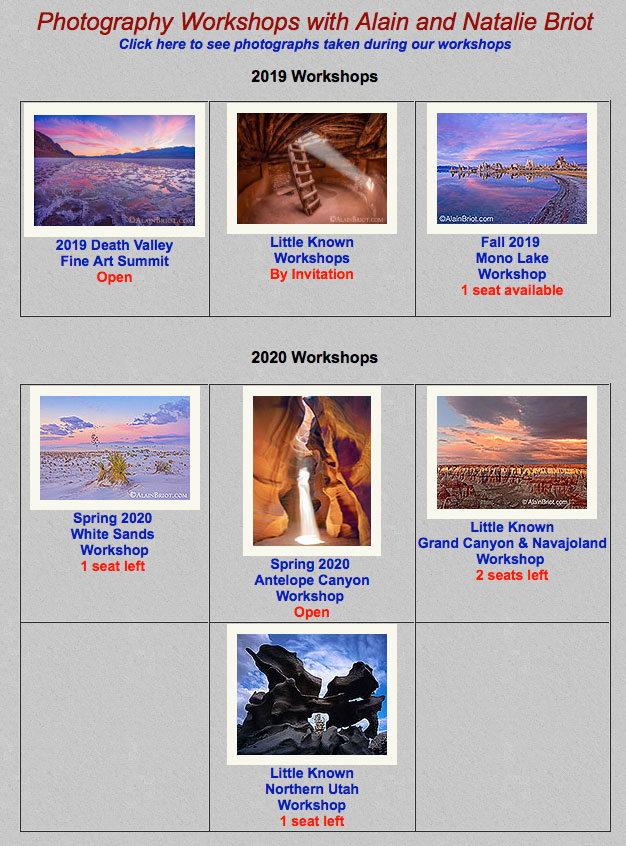 Photography Workshops with Alain and Natalie Briot
Click here to see photographs taken during our workshops

2019 Workshops

| | | |
|---|---|---|
| ©AlainBriot.com 2019 Death Valley Fine Art Summit Open | ©AlainBriot.com Little Known Workshops By Invitation | ©AlainBriot.com Fall 2019 Mono Lake Workshop 1 seat available |

2020 Workshops

| | | |
|---|---|---|
| ©AlainBriot.com Spring 2020 White Sands Workshop 1 seat left | Spring 2020 Antelope Canyon Workshop Open | ©AlainBriot.com Little Known Grand Canyon & Navajoland Workshop 2 seats left |
| | Little Known Northern Utah Workshop 1 seat left | |